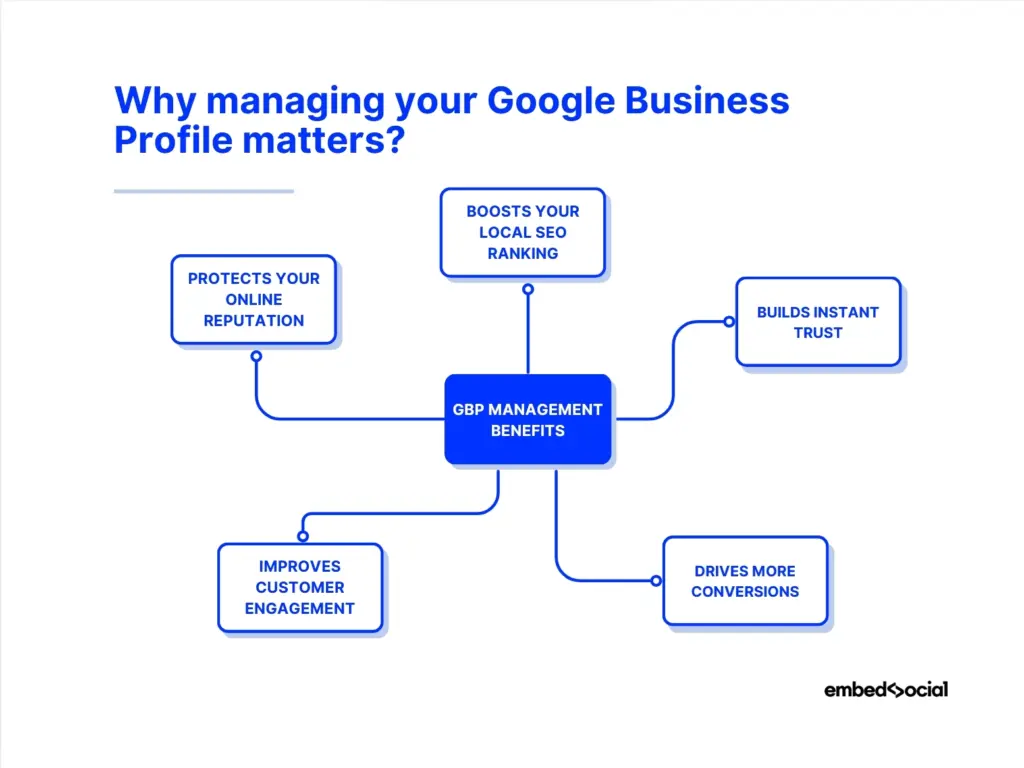 Why managing your Google Business Profile matters?

BOOSTS YOUR LOCAL SEO RANKING

PROTECTS YOUR ONLINE REPUTATION

BUILDS INSTANT TRUST

GBP MANAGEMENT BENEFITS

IMPROVES CUSTOMER ENGAGEMENT

DRIVES MORE CONVERSIONS

embedsocial